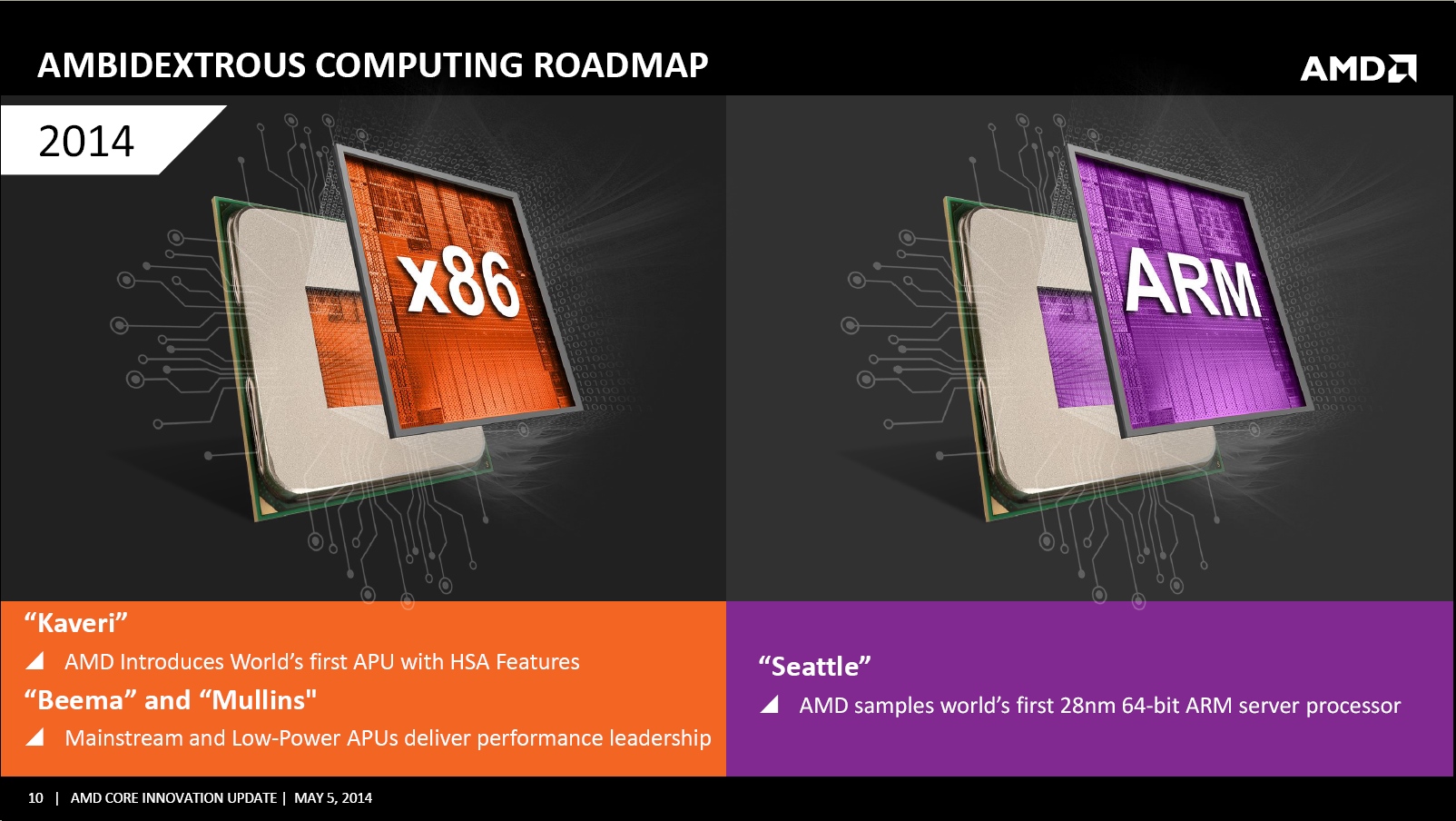 AMBIDEXTROUS COMPUTING ROADMAP

AMD

2014

x86

ARM

“Kaveri”

AMD Introduces World’s first APU with HSA Features

“Beema” and “Mullins"

Mainstream and Low-Power APUs deliver performance leadership

“Seattle”

AMD samples world’s first 28nm 64-bit ARM server processor

10 | AMD CORE INNOVATION UPDATE | MAY 5, 2014